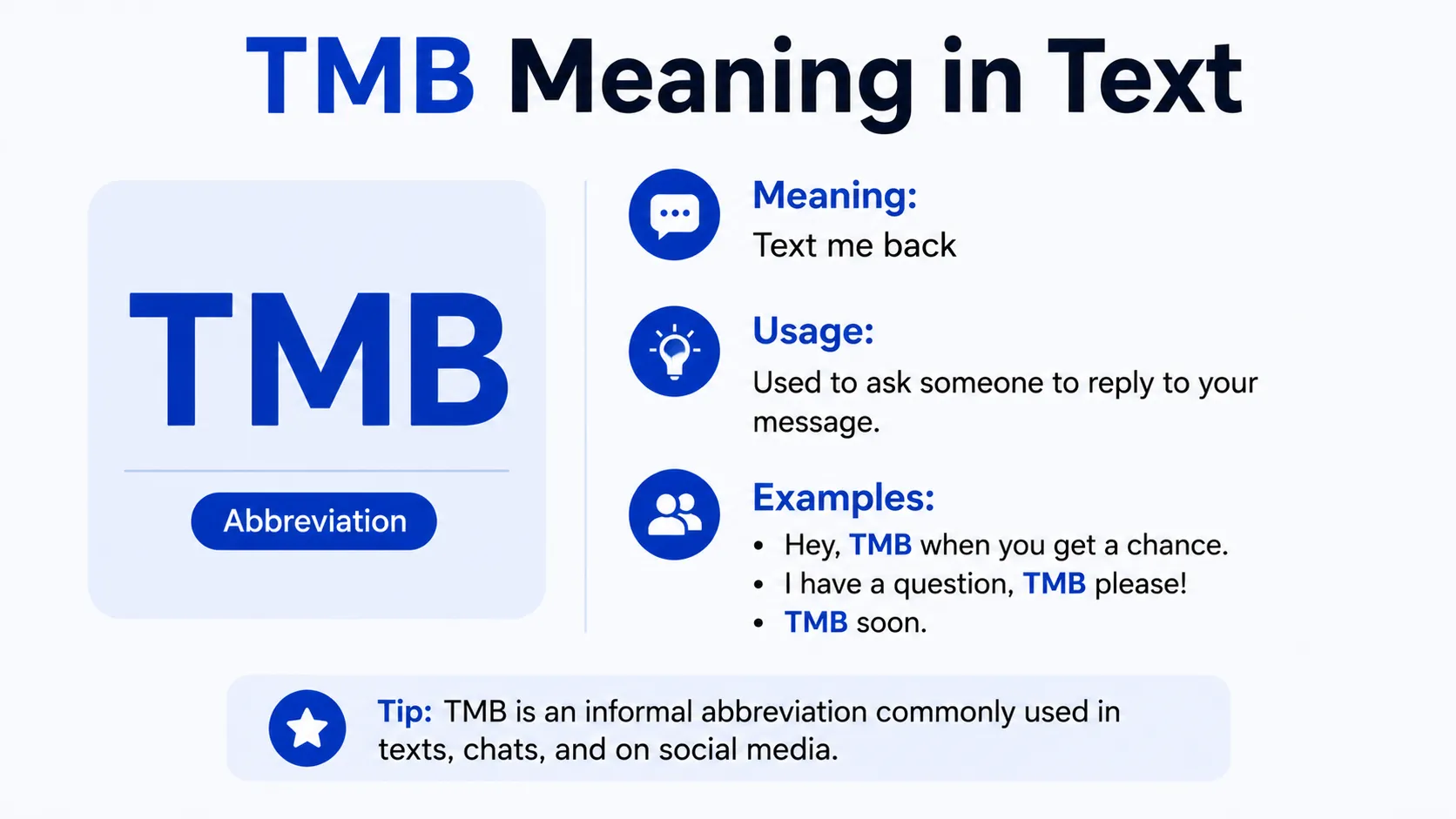 TMB Meaning in Text

TMB

Abbreviation

Meaning:
Text me back

Usage:
Used to ask someone to reply to your message.

Examples:
• Hey, TMB when you get a chance.
• I have a question, TMB please!
• TMB soon.

Tip: TMB is an informal abbreviation commonly used in texts, chats, and on social media.